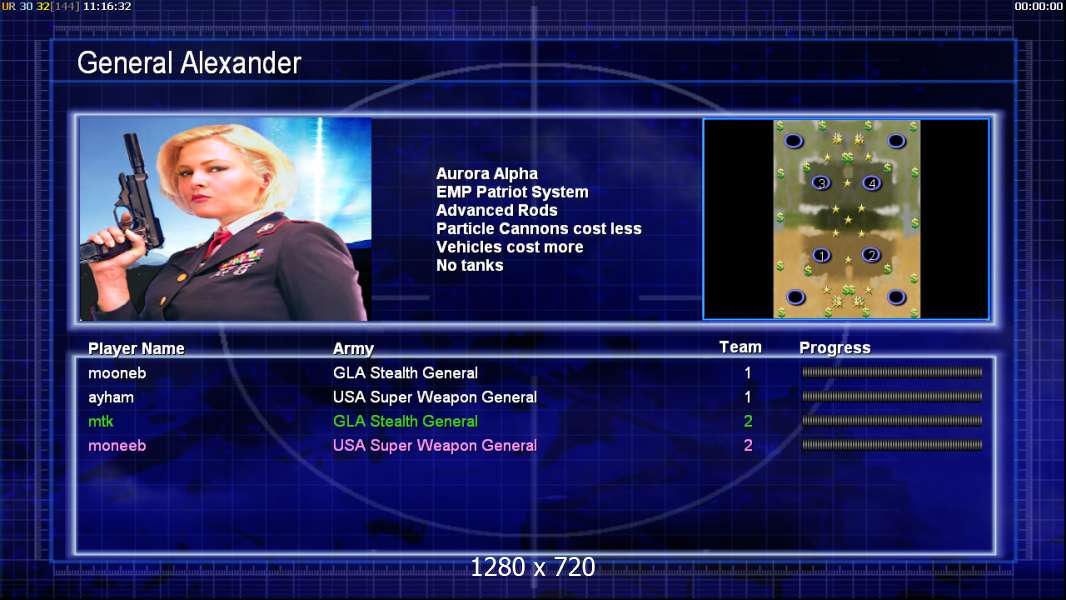 UR 30 32[144] 11:16:32

00:00:00

General Alexander

Aurora Alpha
EMP Patriot System
Advanced Rods
Particle Cannons cost less
Vehicles cost more
No tanks

3 4
1 2

| Player Name | Army | Team | Progress |
|---|---|---|---|
| mooneb | GLA Stealth General | 1 | |
| ayham | USA Super Weapon General | 1 | |
| mtk | GLA Stealth General | 2 | |
| moneeb | USA Super Weapon General | 2 | |

1280 x 720